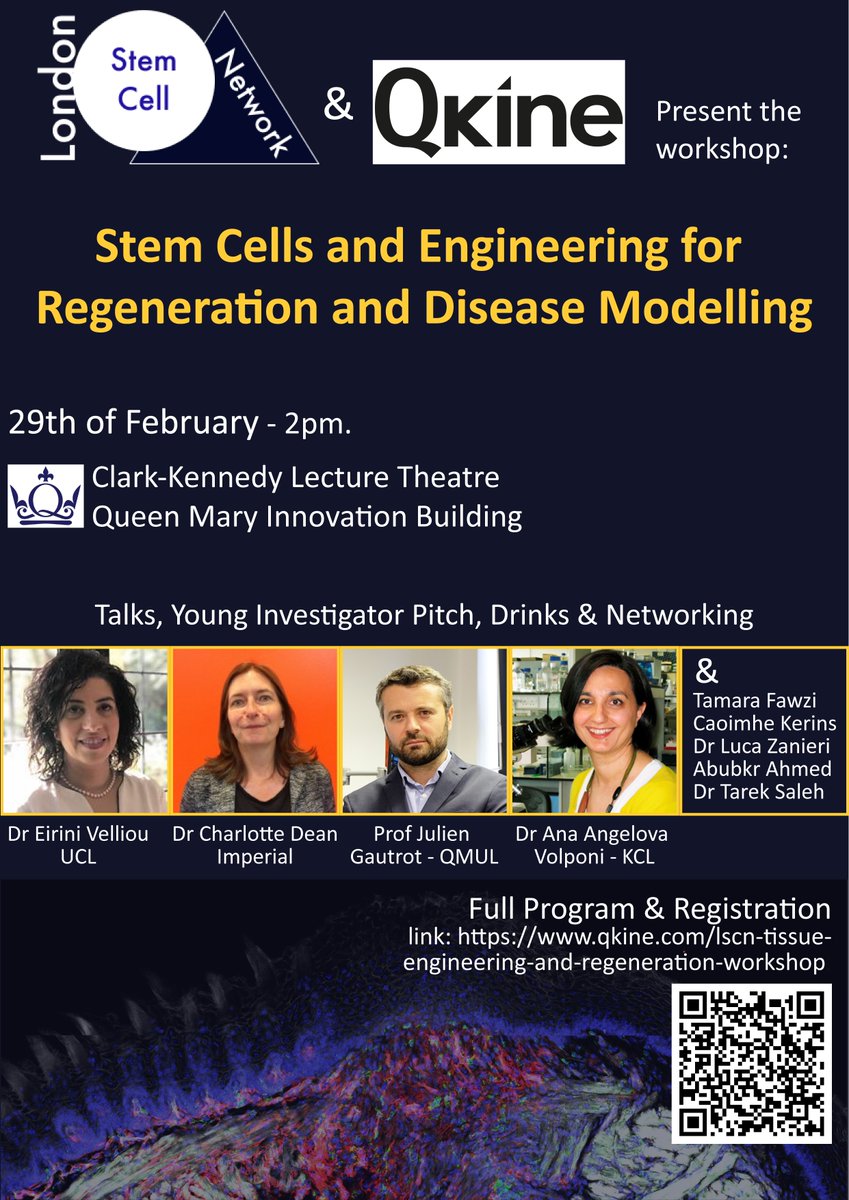 London Stem Cell Network & Qkine Present the workshop:

Stem Cells and Engineering for Regeneration and Disease Modelling

29th of February - 2pm.

Clark-Kennedy Lecture Theatre
Queen Mary Innovation Building

Talks, Young Investigator Pitch, Drinks & Networking

Dr Eirini Velliou UCL

Dr Charlotte Dean Imperial

Prof Julien Gautrot - QMUL

Dr Ana Angelova Volponi - KCL

&
Tamara Fawzi
Caoimhe Kerins
Dr Luca Zanieri
Abubkr Ahmed
Dr Tarek Saleh

Full Program & Registration
link: https://www.qkine.com/lscn-tissue-engineering-and-regeneration-workshop